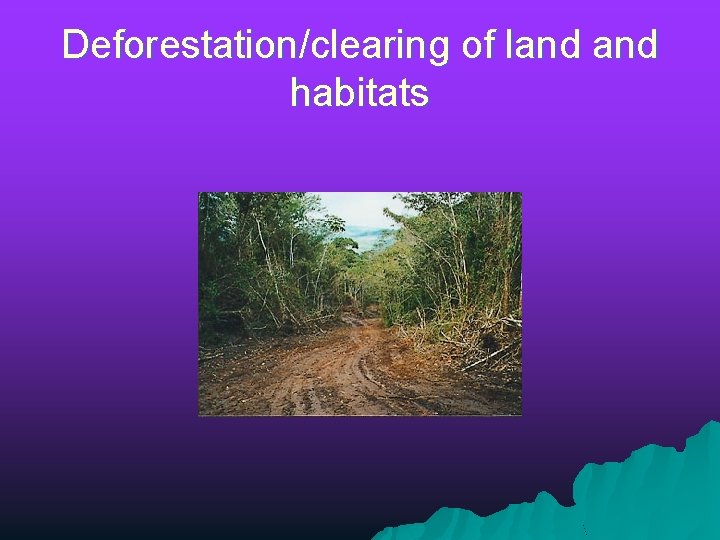 Deforestation/clearing of land and habitats